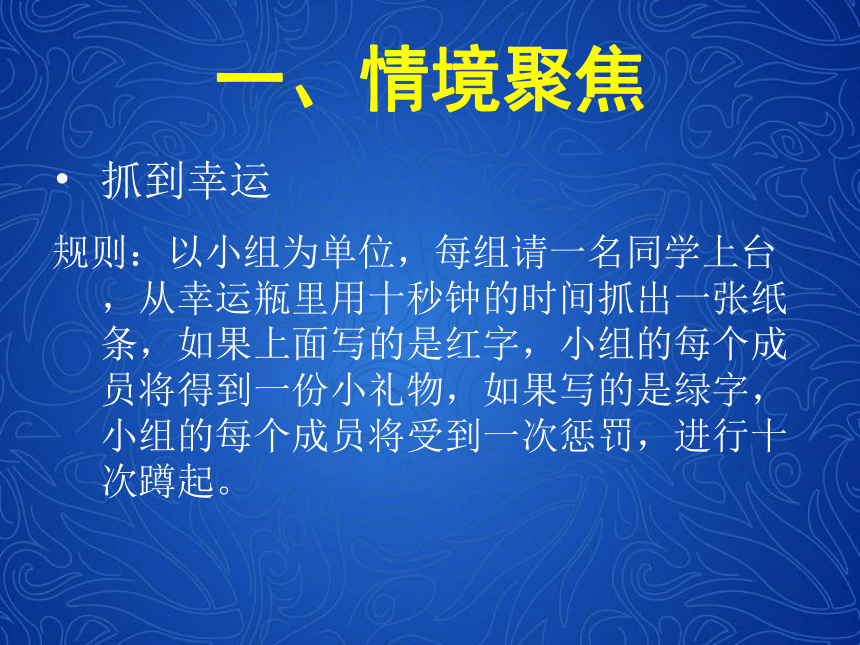 一、情境聚焦

• 抓到幸运

规则：以小组为单位，每组请一名同学上台，从幸运瓶里用十秒钟的时间抓出一张纸条，如果上面写的是红字，小组的每个成员将得到一份小礼物，如果写的是绿字，小组的每个成员将受到一次惩罚，进行十次蹲起。